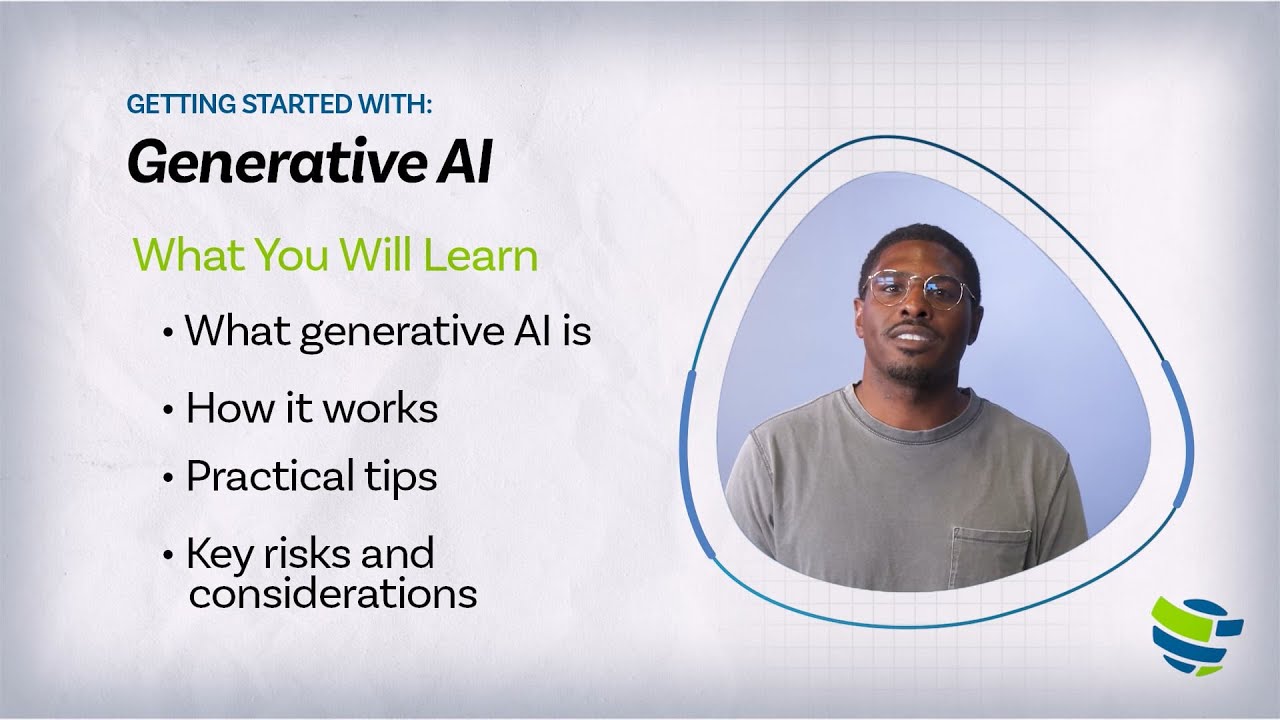 GETTING STARTED WITH:
Generative AI

What You Will Learn

• What generative AI is
• How it works
• Practical tips
• Key risks and considerations